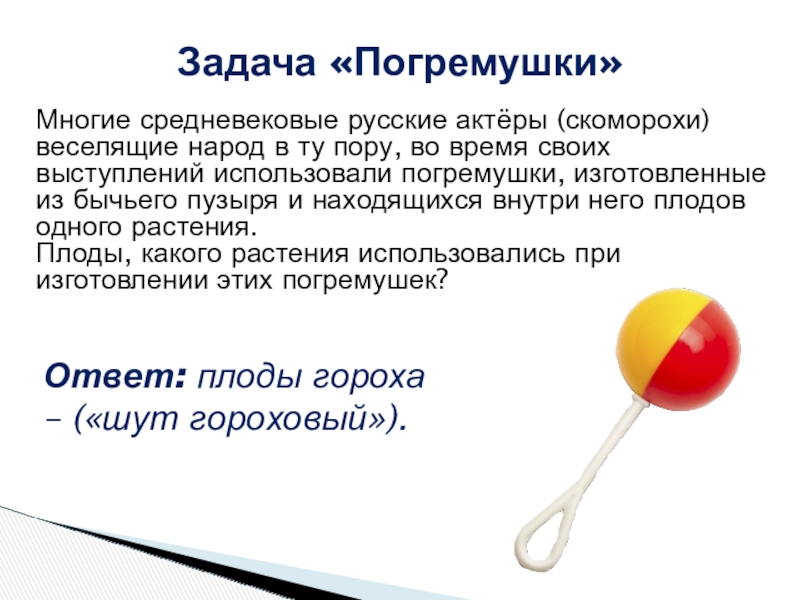 Задача «Погремушки»

Многие средневековые русские актёры (скоморохи) веселящие народ в ту пору, во время своих выступлений использовали погремушки, изготовленные из бычьего пузыря и находящихся внутри него плодов одного растения.
Плоды, какого растения использовались при изготовлении этих погремушек?

Ответ: плоды гороха – («шут гороховый»).